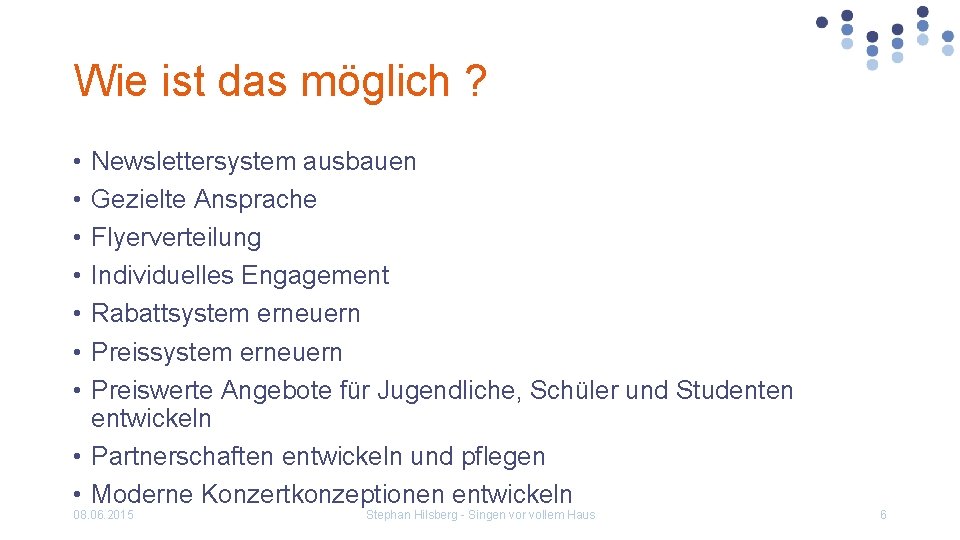 Wie ist das möglich ?

• Newslettersystem ausbauen
• Gezielte Ansprache
• Flyerverteilung
• Individuelles Engagement
• Rabattsystem erneuern
• Preissystem erneuern
• Preiswerte Angebote für Jugendliche, Schüler und Studenten entwickeln
• Partnerschaften entwickeln und pflegen
• Moderne Konzertkonzeptionen entwickeln

08.06.2015

Stephan Hilsberg - Singen vor vollem Haus

6